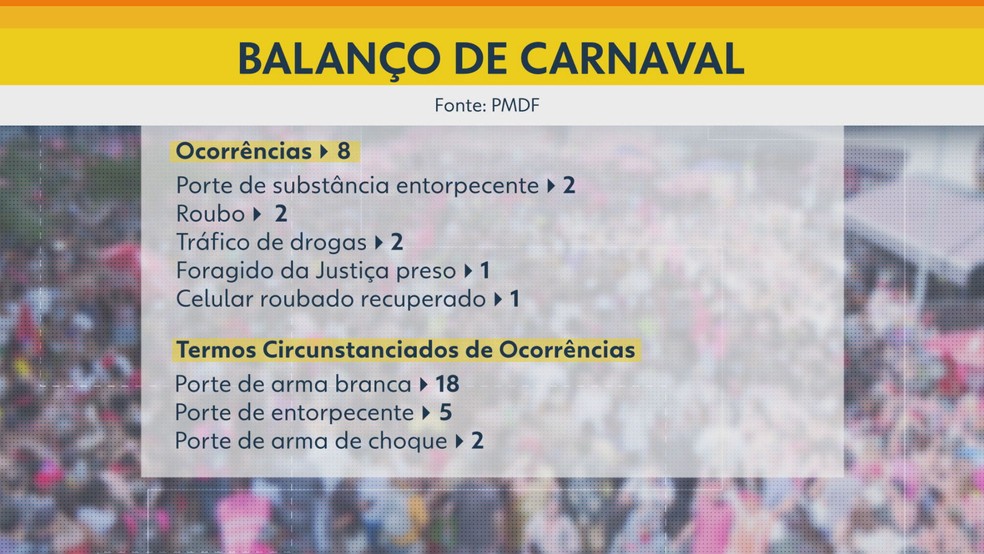 BALANÇO DE CARNAVAL

Fonte: PMDF

Ocorrências ▸ 8

Porte de substância entorpecente ▸ 2
Roubo ▸ 2
Tráfico de drogas ▸ 2
Foragido da Justiça preso ▸ 1
Celular roubado recuperado ▸ 1

Termos Circunstanciados de Ocorrências

Porte de arma branca ▸ 18
Porte de entorpecente ▸ 5
Porte de arma de choque ▸ 2